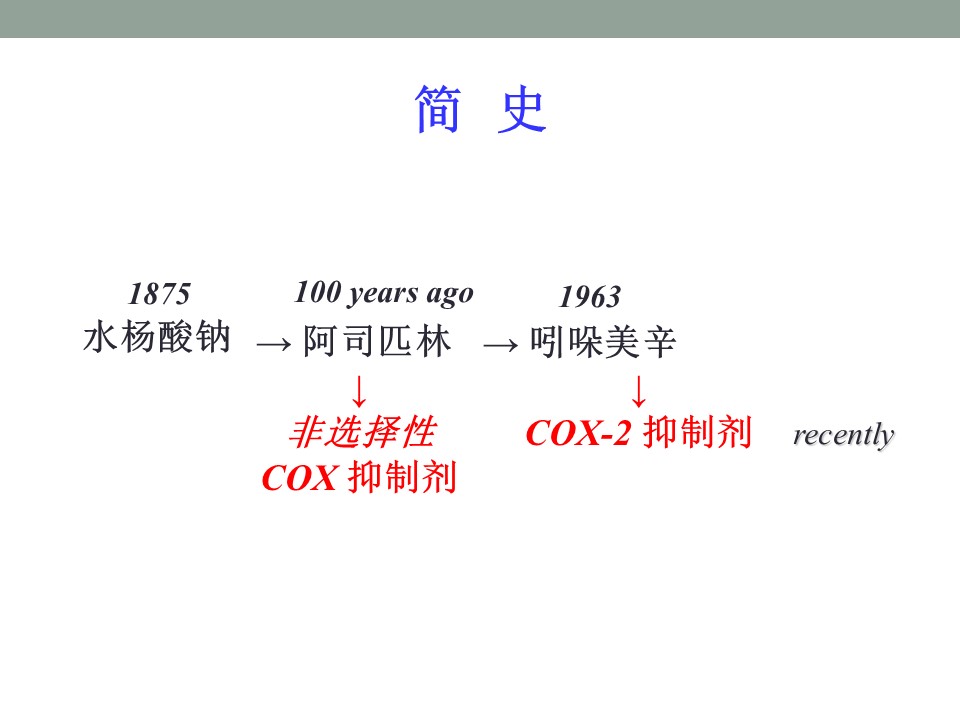 简 史

1875 100 years ago 1963

水杨酸钠 → 阿司匹林 → 吲哚美辛

↓ ↓

非选择性 COX 抑制剂

COX-2 抑制剂 recently